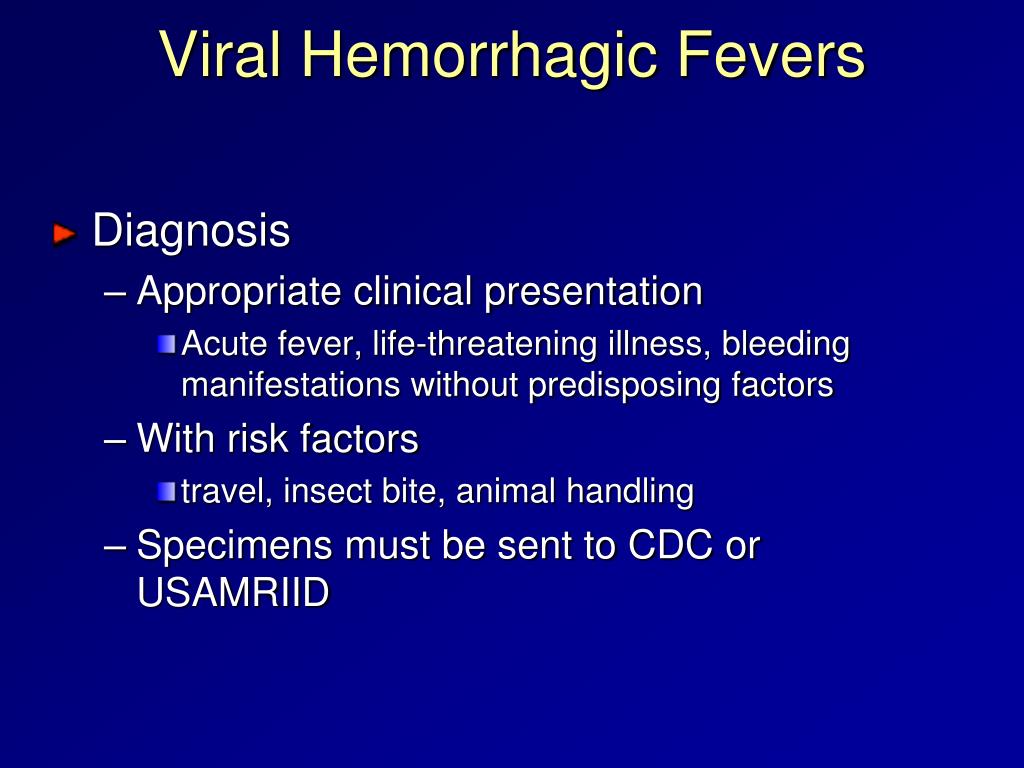 Viral Hemorrhagic Fevers

Diagnosis

– Appropriate clinical presentation

Acute fever, life-threatening illness, bleeding manifestations without predisposing factors

– With risk factors

travel, insect bite, animal handling

– Specimens must be sent to CDC or USAMRIID